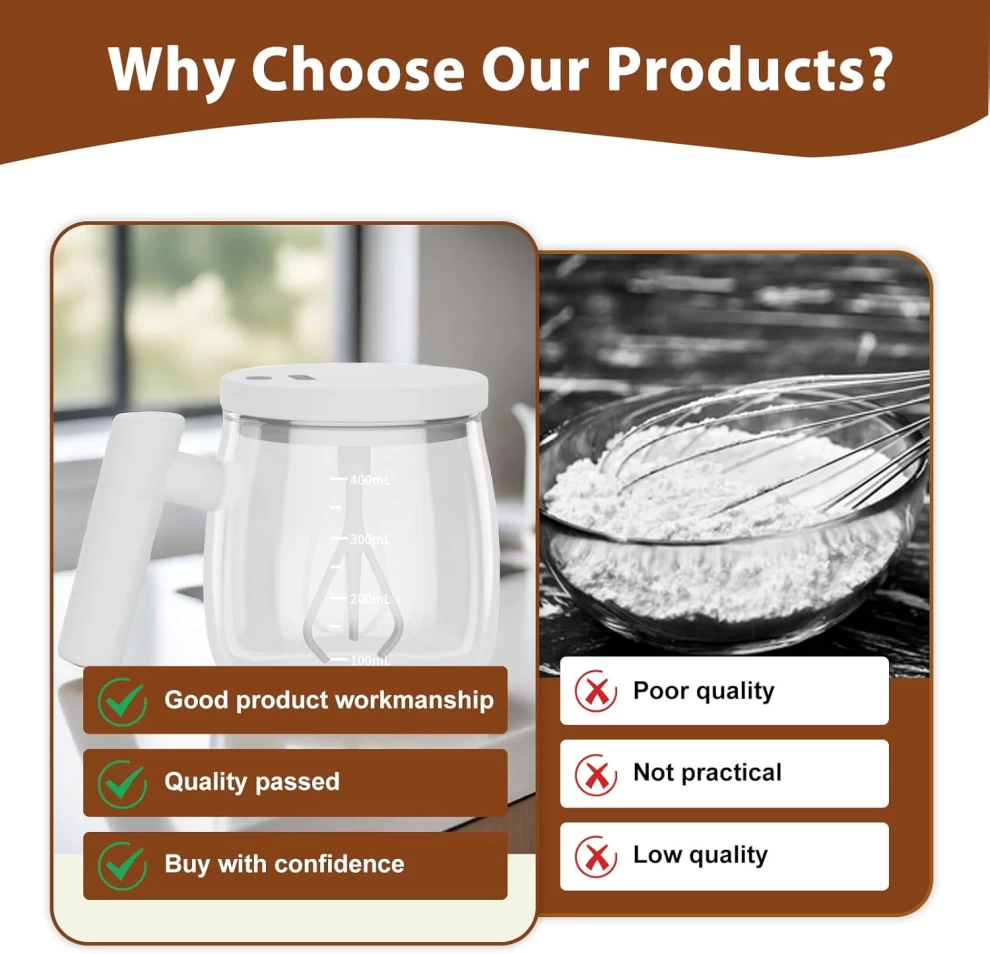 Why Choose Our Products?

400mL
300mL
200mL
100mL

Good product workmanship

Quality passed

Buy with confidence

Poor quality

Not practical

Low quality